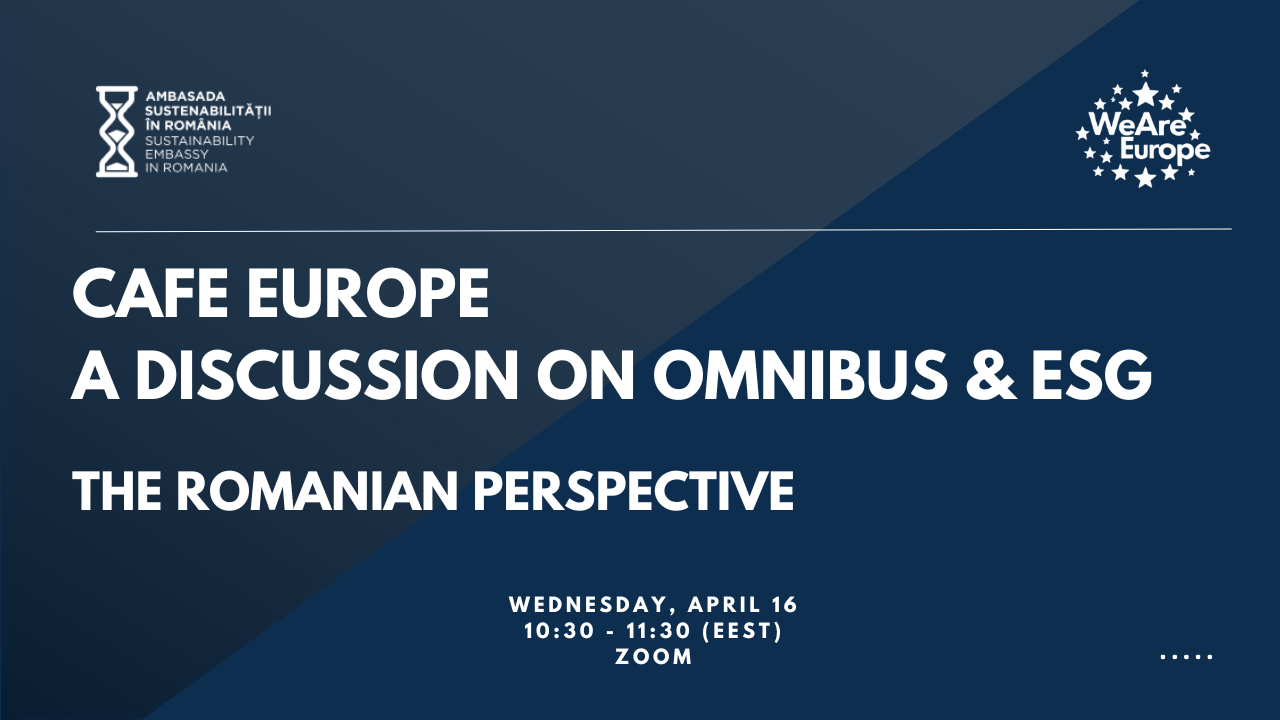 AMBASADA SUSTENABILITĂȚII ÎN ROMÂNIA
SUSTAINABILITY EMBASSY IN ROMANIA

WeAre Europe

CAFE EUROPE
A DISCUSSION ON OMNIBUS & ESG

THE ROMANIAN PERSPECTIVE

WEDNESDAY, APRIL 16
10:30 - 11:30 (EEST)
ZOOM